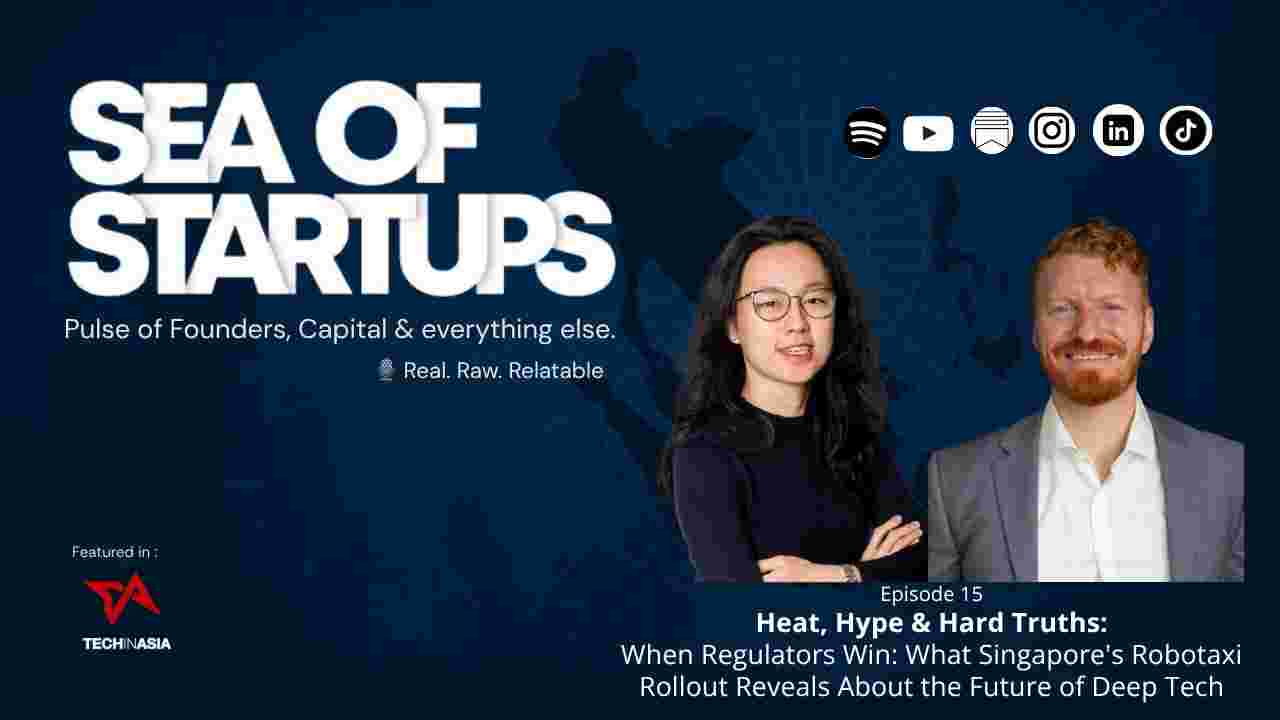 SEA OF STARTUPS

Pulse of Founders, Capital & everything else.

Real. Raw. Relatable

Featured in :

TECHINASIA

Episode 15

Heat, Hype & Hard Truths:

When Regulators Win: What Singapore's Robotaxi Rollout Reveals About the Future of Deep Tech